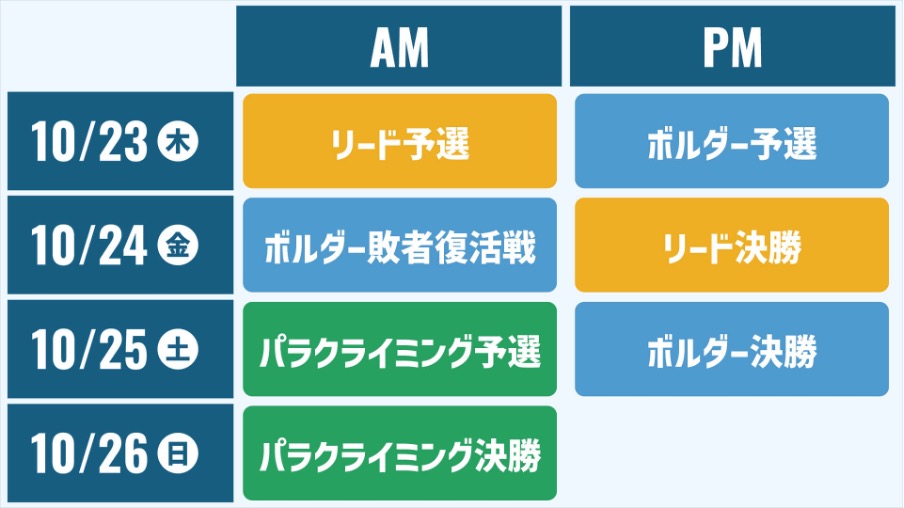 |  | AM | PM |
|---|---|---|
| 10/23 木 | リード予選 | ボルダー予選 |
| 10/24 金 | ボルダー敗者復活戦 | リード決勝 |
| 10/25 土 | パラクライミング予選 | ボルダー決勝 |
| 10/26 日 | パラクライミング決勝 |  |